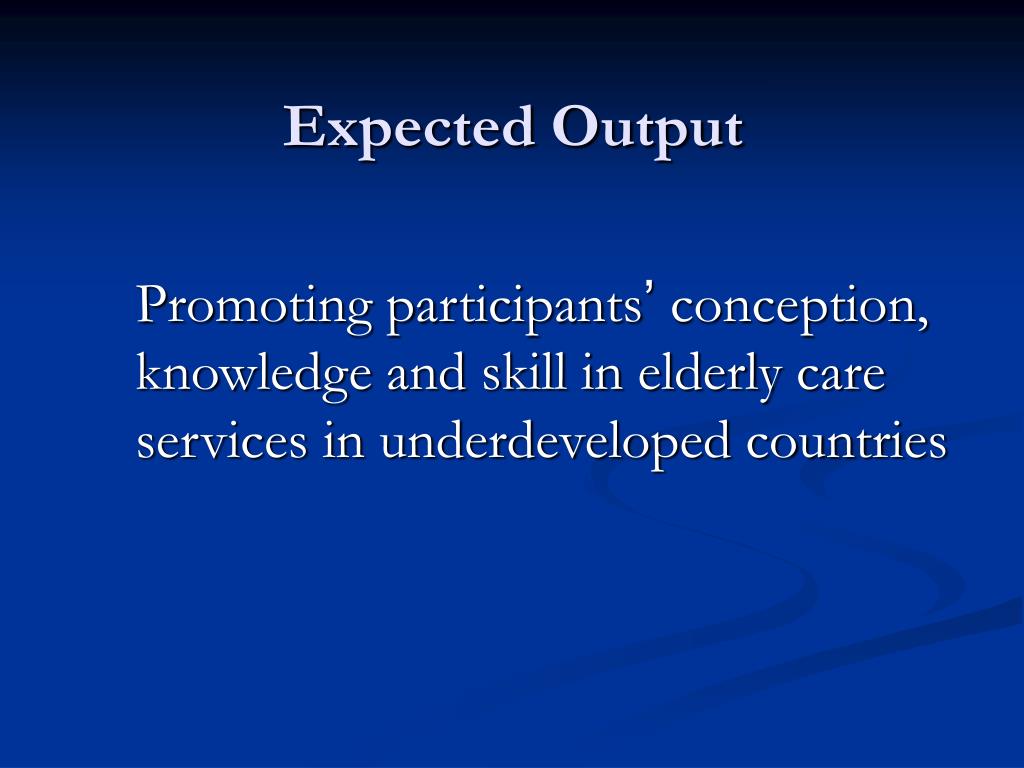 Expected Output

Promoting participants’ conception, knowledge and skill in elderly care services in underdeveloped countries